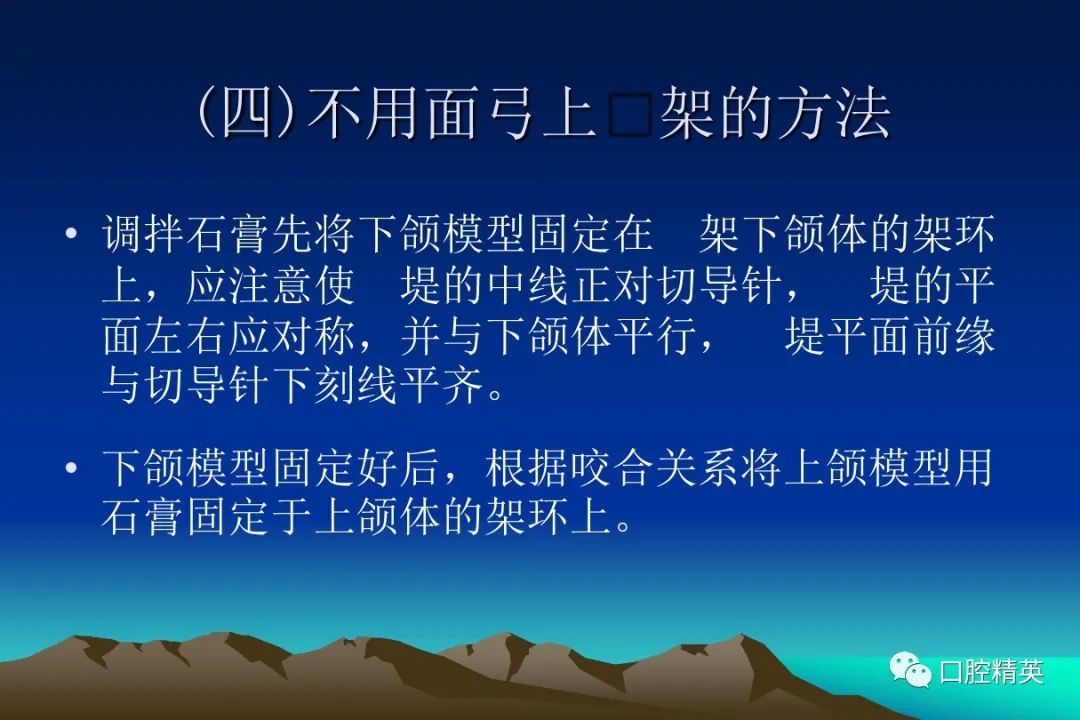 (四)不用面弓上□架的方法

• 调拌石膏先将下颌模型固定在 架下颌体的架环上，应注意使 堤的中线正对切导针， 堤的平面左右应对称，并与下颌体平行， 堤平面前缘与切导针下刻线平齐。

• 下颌模型固定好后，根据咬合关系将上颌模型用石膏固定于上颌体的架环上。

口腔精英